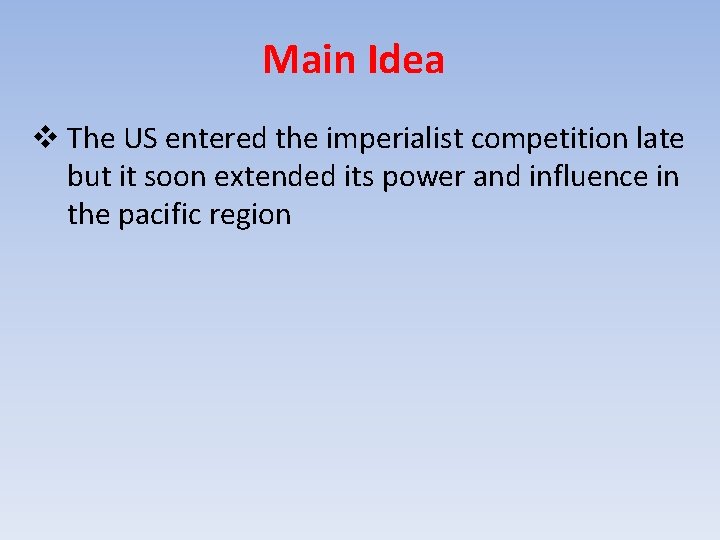 Main Idea

❖ The US entered the imperialist competition late but it soon extended its power and influence in the pacific region